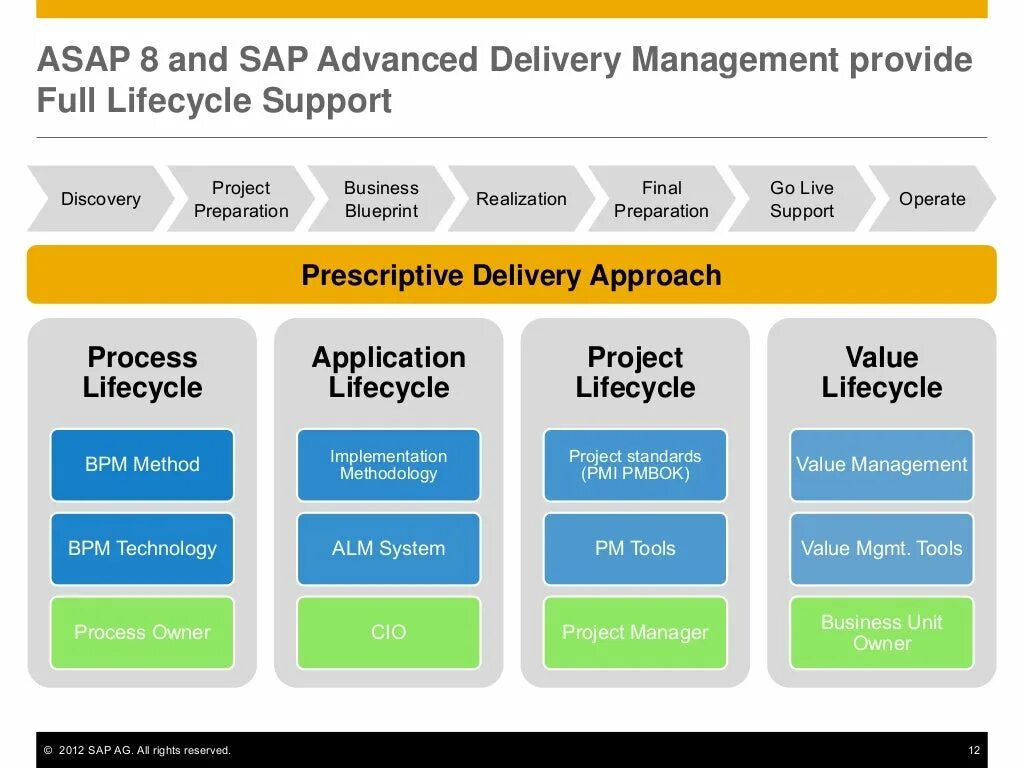 ASAP 8 and SAP Advanced Delivery Management provide Full Lifecycle Support

Discovery

Project Preparation

Business Blueprint

Realization

Final Preparation

Go Live Support

Operate

Prescriptive Delivery Approach

Process Lifecycle

BPM Method

BPM Technology

Process Owner

Application Lifecycle

Implementation Methodology

ALM System

CIO

Project Lifecycle

Project standards (PMI PMBOK)

PM Tools

Project Manager

Value Lifecycle

Value Management

Value Mgmt. Tools

Business Unit Owner

© 2012 SAP AG. All rights reserved.

12